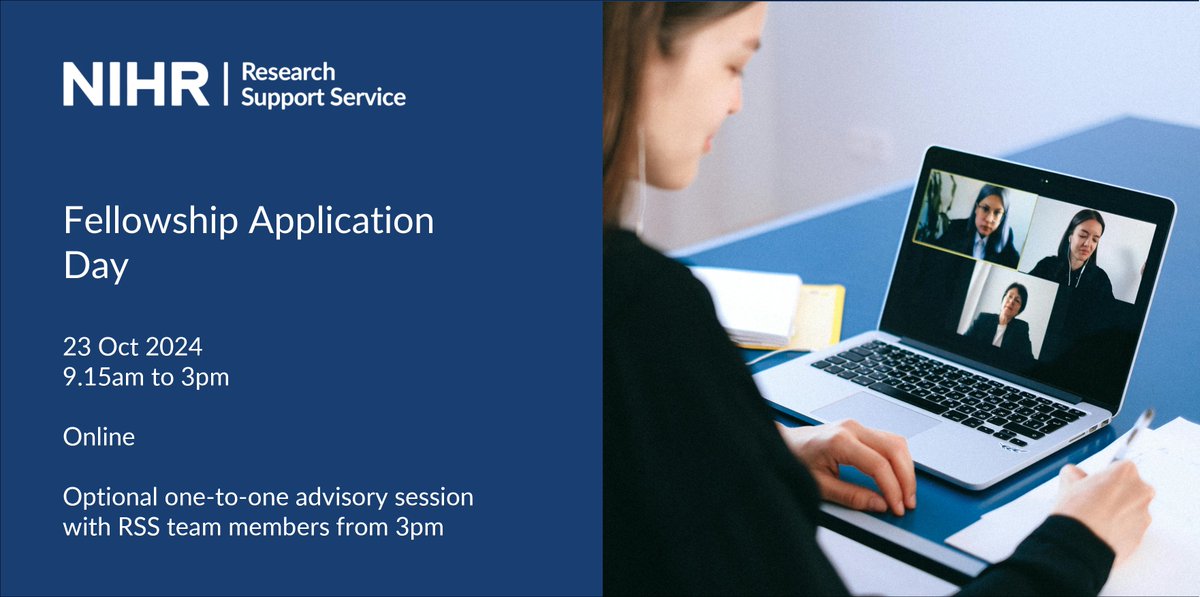 NIHR | Research Support Service

Fellowship Application Day

23 Oct 2024
9.15am to 3pm

Online

Optional one-to-one advisory session with RSS team members from 3pm